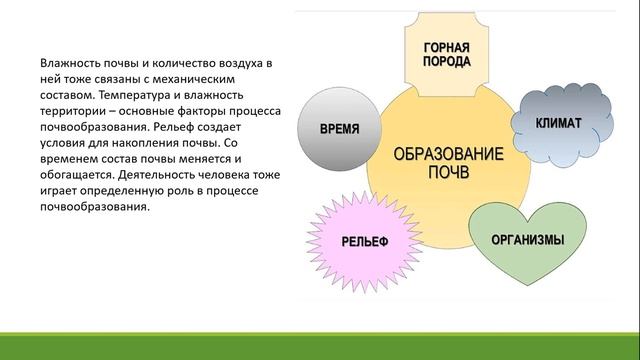 Влажность почвы и количество воздуха в ней тоже связаны с механическим составом. Температура и влажность территории – основные факторы процесса почвообразования. Рельеф создает условия для накопления почвы. Со временем состав почвы меняется и обогащается. Деятельность человека тоже играет определенную роль в процессе почвообразования.

ГОРНАЯ ПОРОДА

ВРЕМЯ

КЛИМАТ

ОБРАЗОВАНИЕ ПОЧВ

РЕЛЬЕФ

ОРГАНИЗМЫ